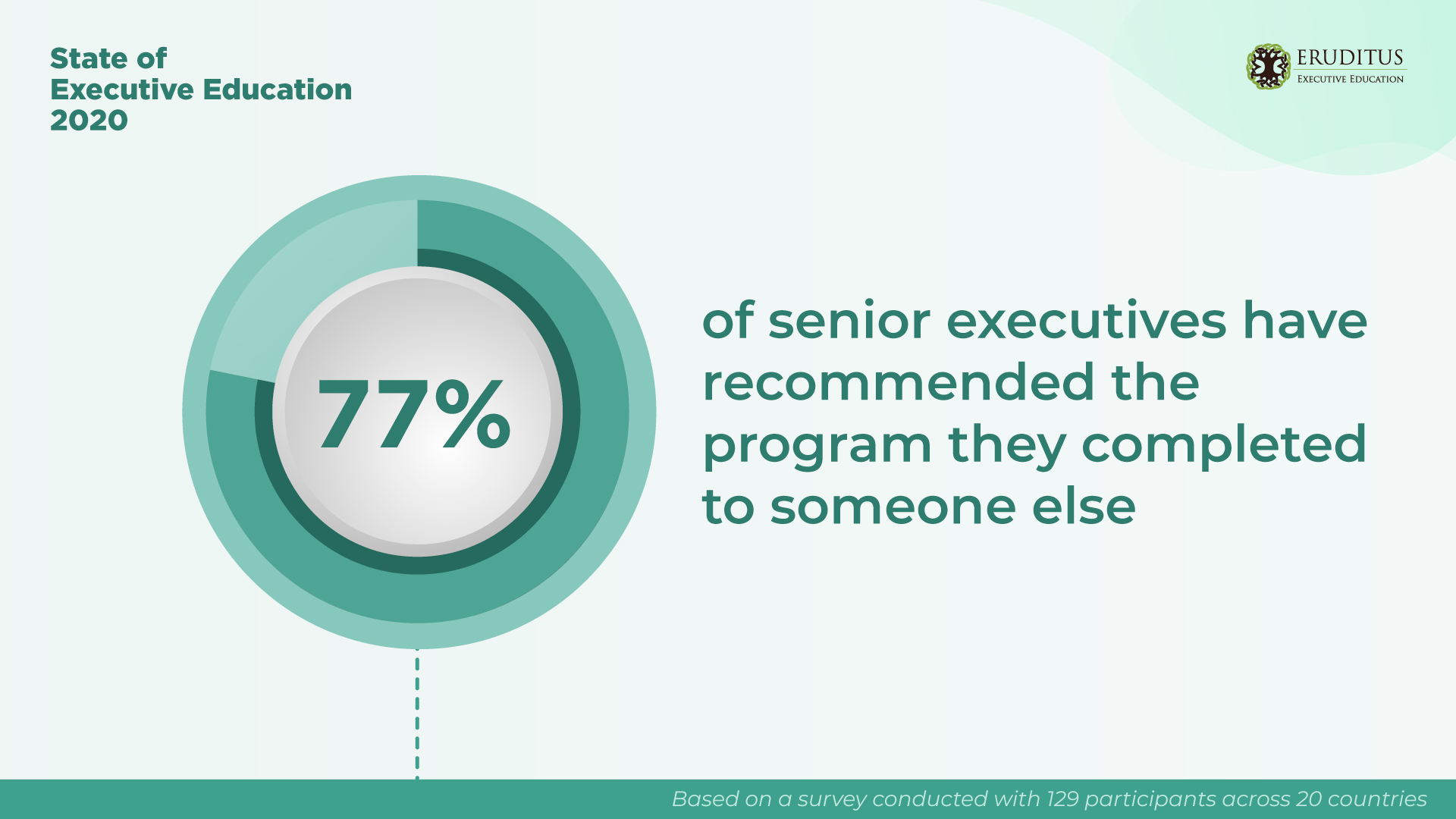 State of
Executive Education
2020

ERUDITUS
EXECUTIVE EDUCATION

77%

of senior executives have recommended the program they completed to someone else

Based on a survey conducted with 129 participants across 20 countries